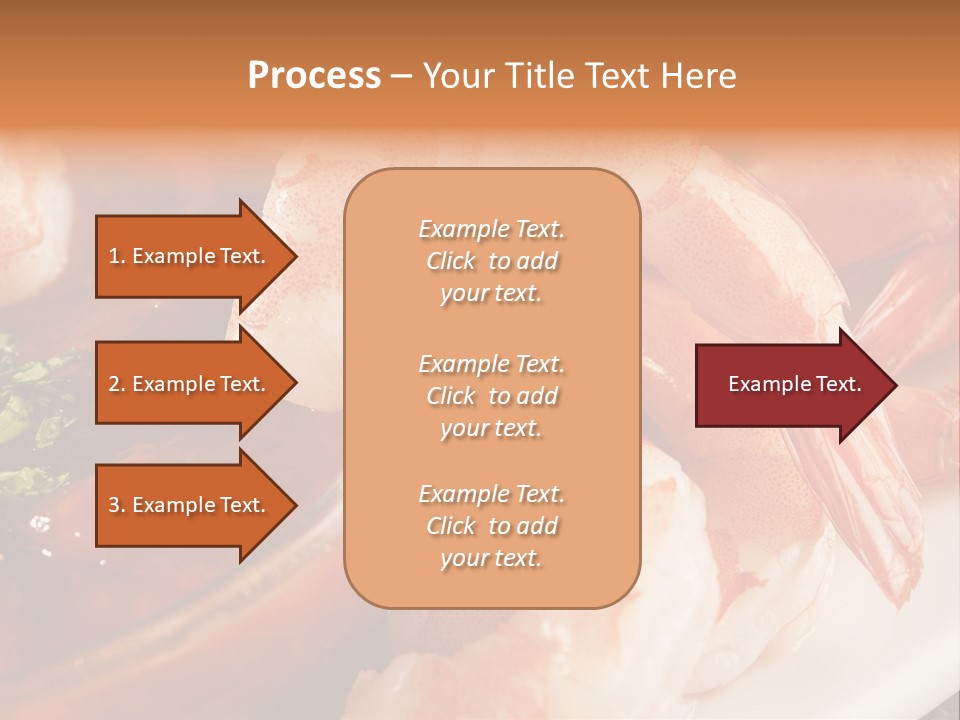 Process – Your Title Text Here

1. Example Text.

2. Example Text.

3. Example Text.

Example Text. Click to add your text.

Example Text. Click to add your text.

Example Text. Click to add your text.

Example Text.